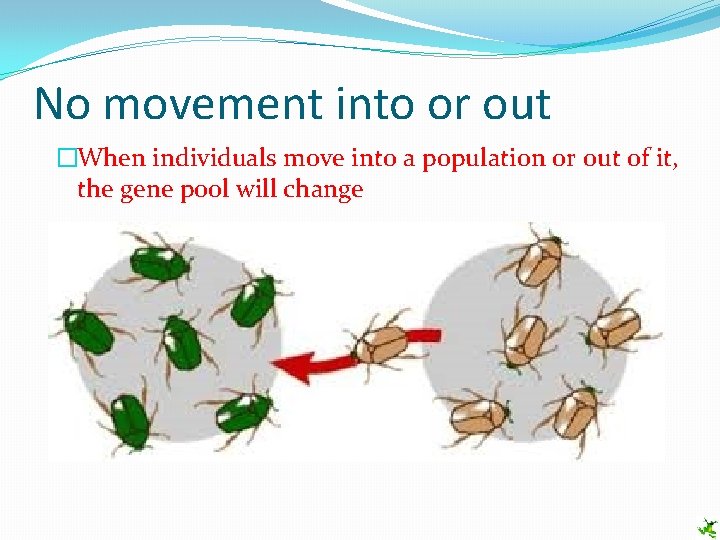 No movement into or out

□When individuals move into a population or out of it, the gene pool will change